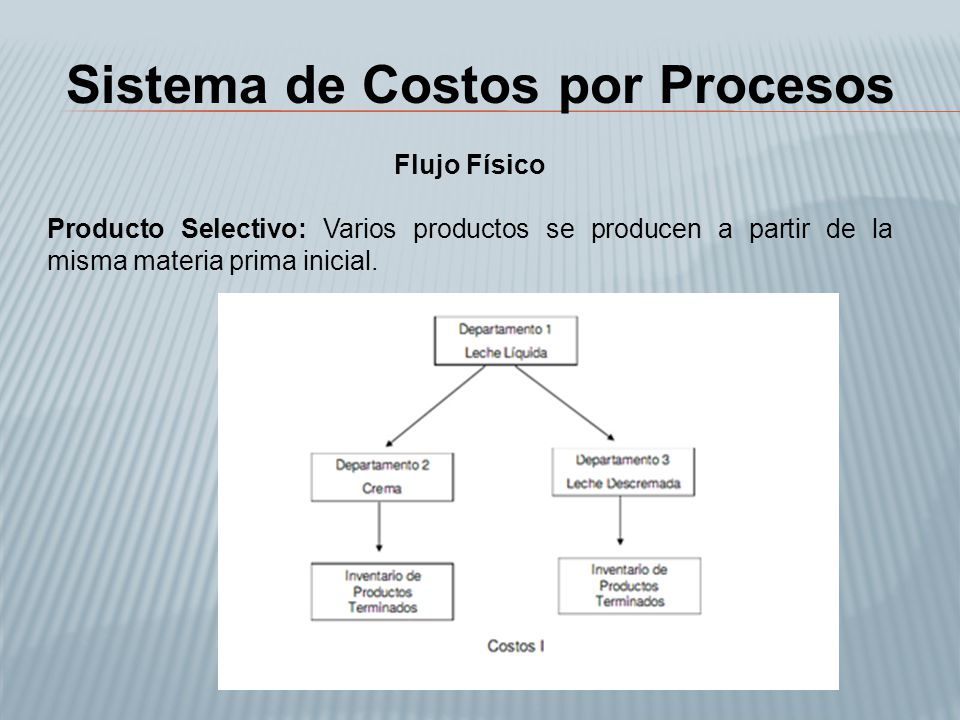 Sistema de Costos por Procesos

Flujo Físico

**Producto Selectivo:** Varios productos se producen a partir de la misma materia prima inicial.

Departamento 1
Leche Líquida

Departamento 2
Crema

Departamento 3
Leche Descremada

Inventario de Productos Terminados

Inventario de Productos Terminados

Costos I